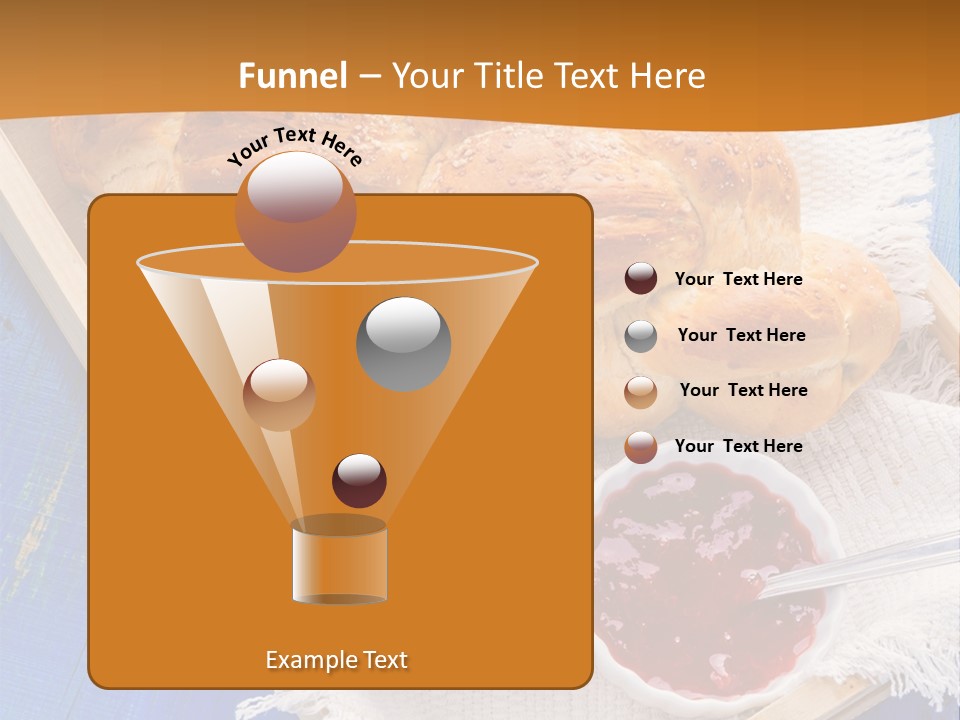 Funnel – Your Title Text Here

Your Text Here

Your Text Here

Your Text Here

Your Text Here

Your Text Here

Example Text